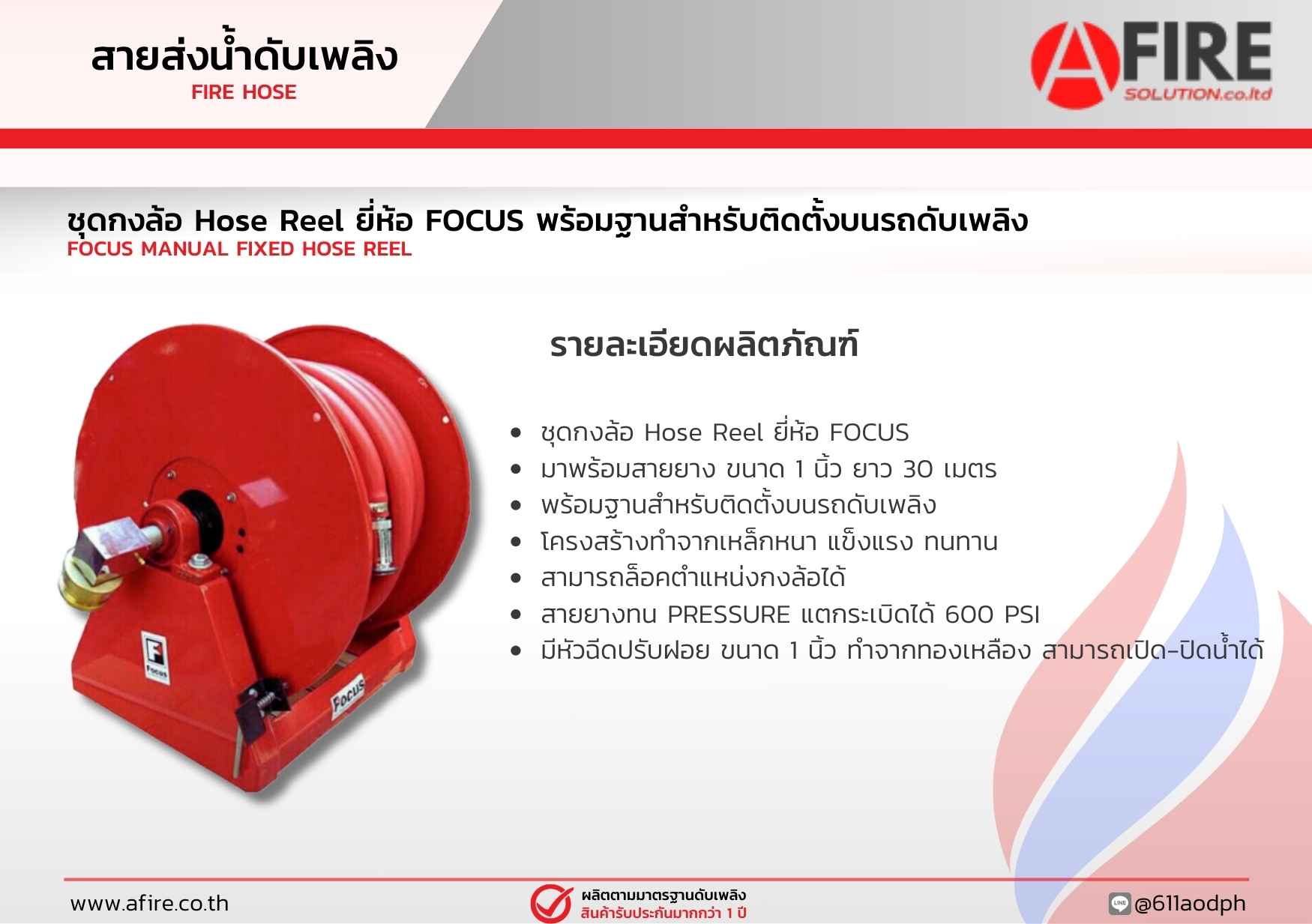 สายส่งน้ำดับเพลิง
FIRE HOSE

AFIRE
SOLUTION.co.ltd

ชุดกงล้อ Hose Reel ยี่ห้อ FOCUS พร้อมฐานสำหรับติดตั้งบนรถดับเพลิง
FOCUS MANUAL FIXED HOSE REEL

F
Focus

Focus

รายละเอียดผลิตภัณฑ์

- ชุดกงล้อ Hose Reel ยี่ห้อ FOCUS
- มาพร้อมสายยาง ขนาด 1 นิ้ว ยาว 30 เมตร
- พร้อมฐานสำหรับติดตั้งบนรถดับเพลิง
- โครงสร้างทำจากเหล็กหนา แข็งแรง ทนทาน
- สามารถล็อคตำแหน่งกงล้อได้
- สายยางทน PRESSURE แตกระเบิดได้ 600 PSI
- มีหัวฉีดปรับฝอย ขนาด 1 นิ้ว ทำจากทองเหลือง สามารถเปิด-ปิดน้ำได้

www.afire.co.th

ผลิตตามมาตรฐานดับเพลิง
สินค้ารับประกันมากกว่า 1 ปี

LINE @611aodph